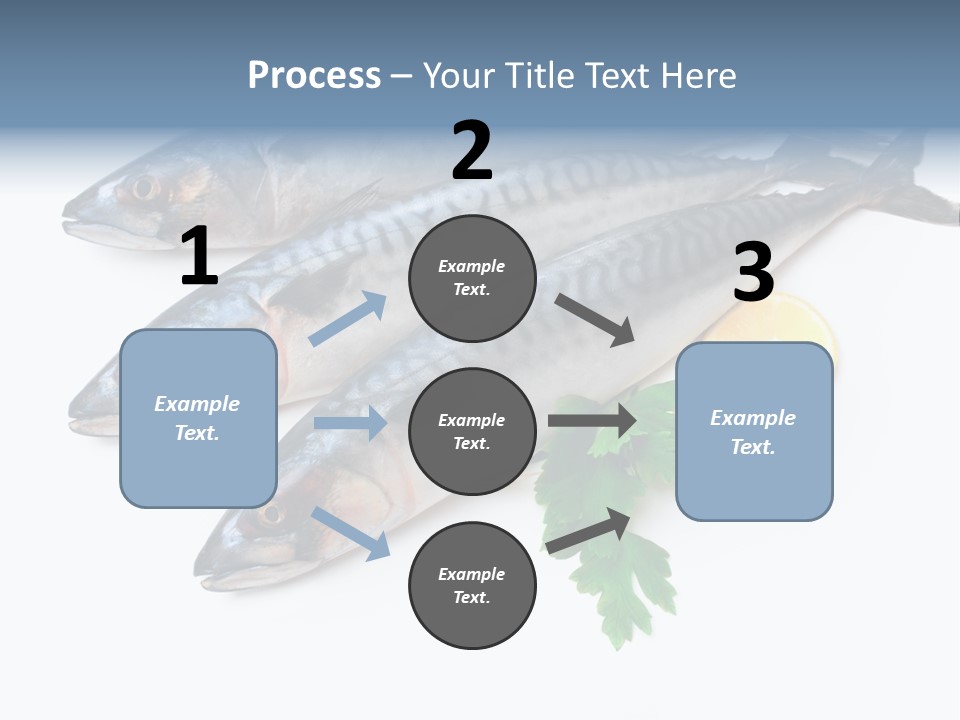 Process – Your Title Text Here

1

Example Text.

2

Example Text.

Example Text.

Example Text.

3

Example Text.